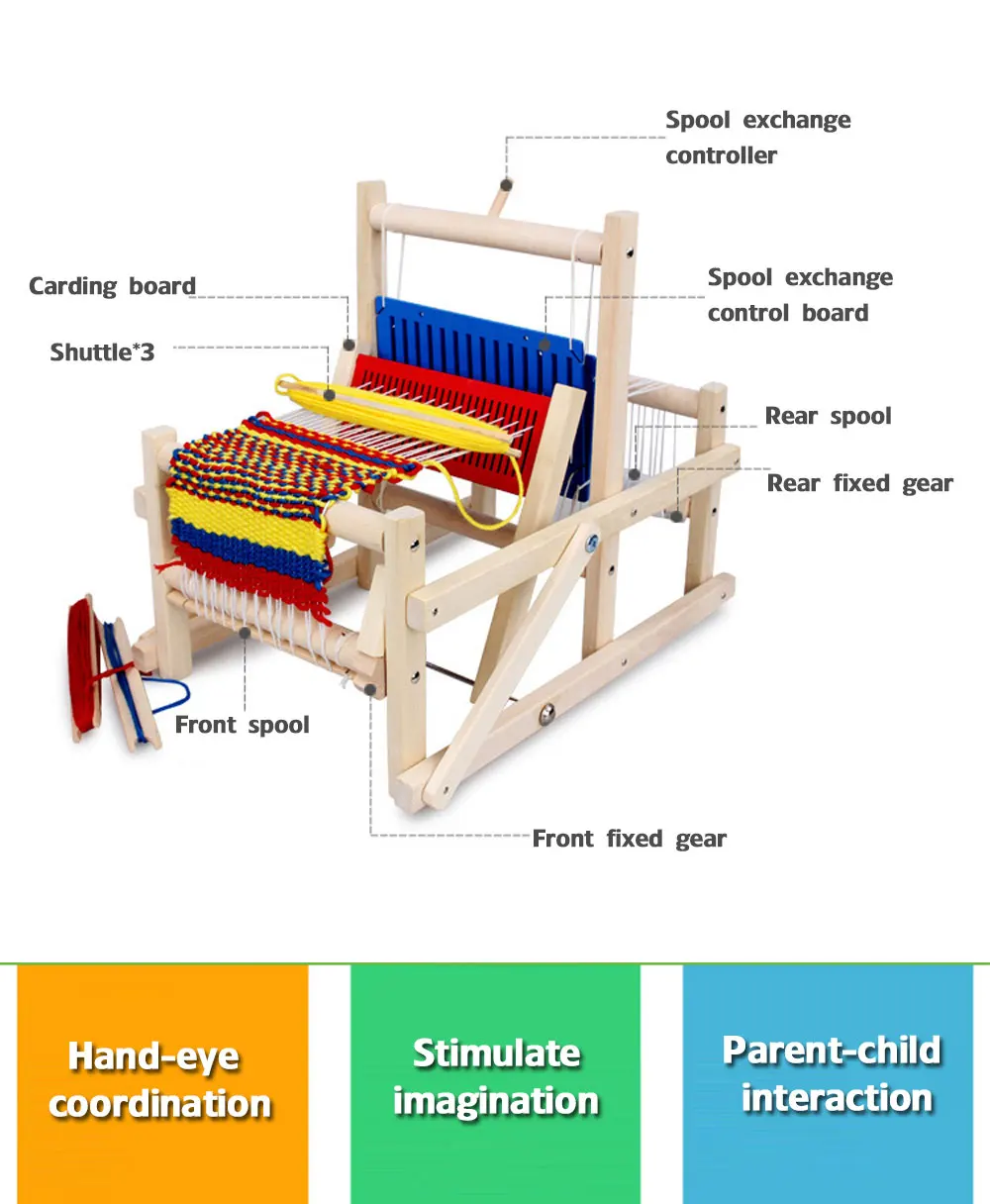 Spool exchange controller

Carding board

Spool exchange control board

Shuttle*3

Rear spool

Rear fixed gear

Front spool

Front fixed gear

Hand-eye coordination

Stimulate imagination

Parent-child interaction